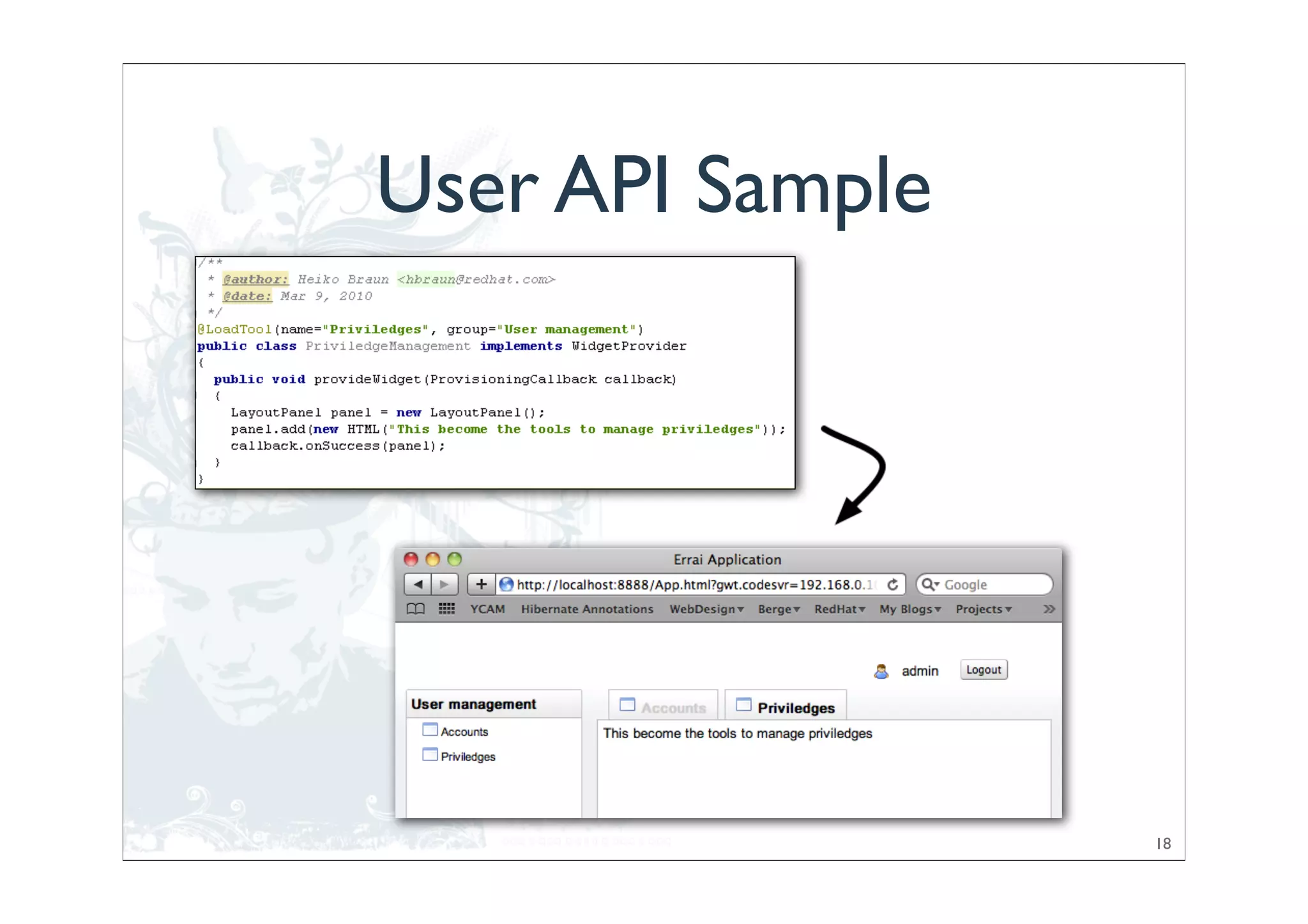 User API Sample

/**
 * @author: Heiko Braun <hbraun@redhat.com>
 * @date: Mar 9, 2010
 */
@LoadTool(name="Priviledges", group="User management")
public class PriviledgeManagement implements WidgetProvider
{
  public void provideWidget(ProvisioningCallback callback)
  {
    LayoutPanel panel = new LayoutPanel();
    panel.add(new HTML("This become the tools to manage priviledges"));
    callback.onSuccess(panel);
  }
}

Errai Application

http://localhost:8888/App.html?gwt.codesvr=192.168.0.1

Google

YCAM Hibernate Annotations WebDesign Berge RedHat My Blogs Projects

admin Logout

User management

Accounts

Priviledges

Accounts Priviledges

This become the tools to manage priviledges

18